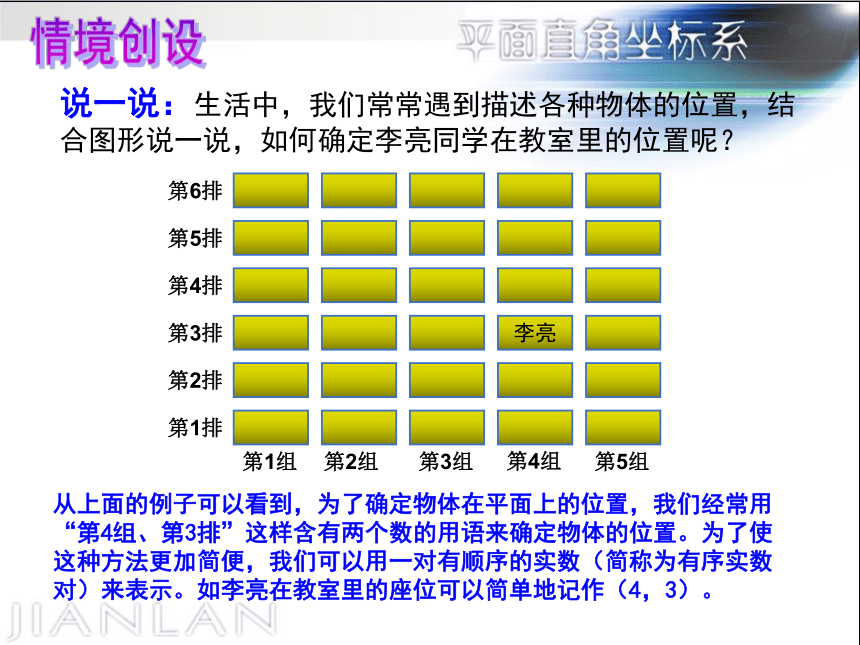 情境创设

平面直角坐标系

说一说：生活中，我们常常遇到描述各种物体的位置，结合图形说一说，如何确定李亮同学在教室里的位置呢？

第6排
第5排
第4排
第3排 李亮
第2排
第1排
第1组 第2组 第3组 第4组 第5组

从上面的例子可以看到，为了确定物体在平面上的位置，我们经常用“第4组、第3排”这样含有两个数的用语来确定物体的位置。为了使这种方法更加简便，我们可以用一对有顺序的实数（简称为有序实数对）来表示。如李亮在教室里的座位可以简单地记作（4，3）。

JIANLAN